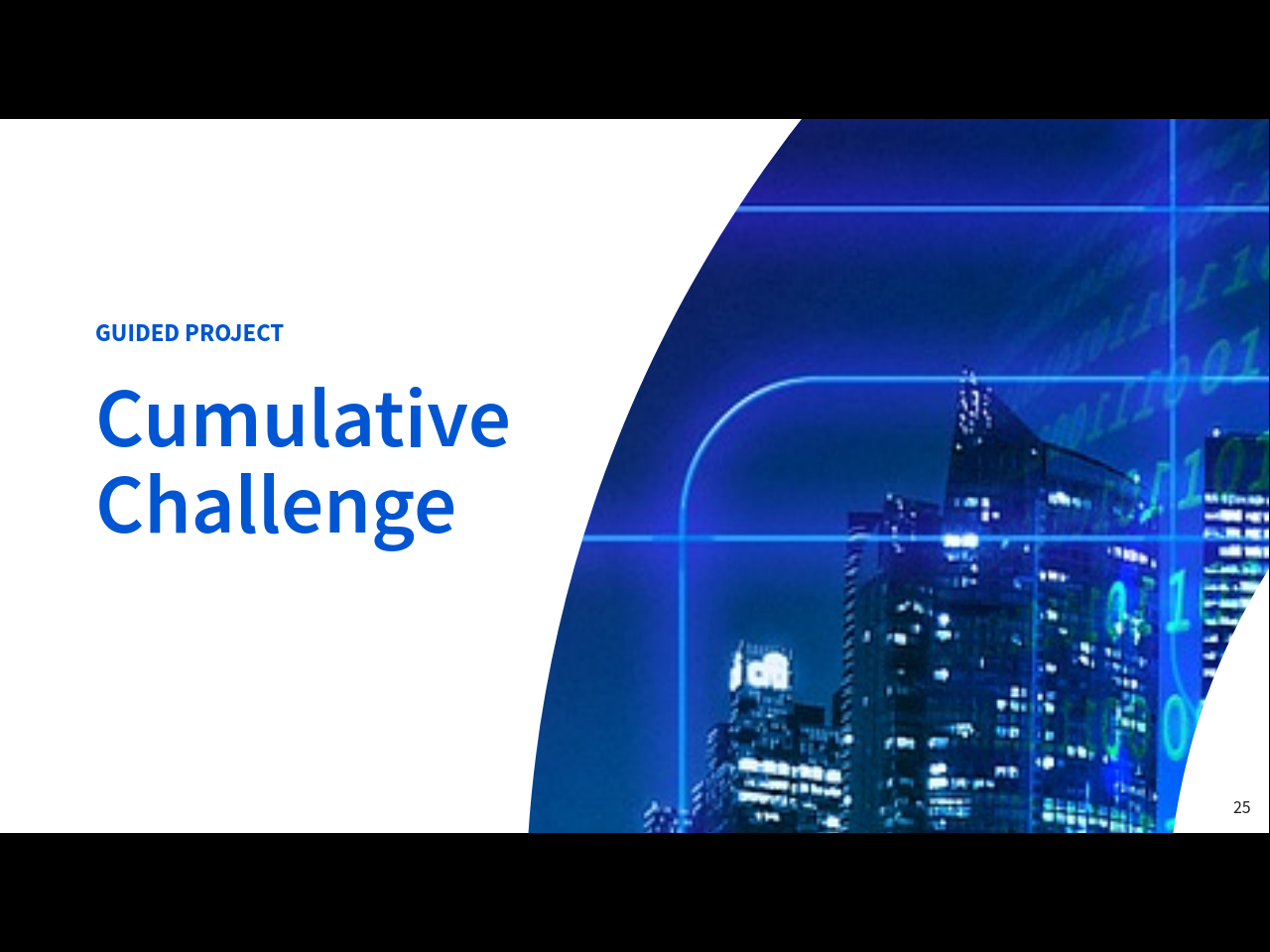 GUIDED PROJECT

Cumulative Challenge

25